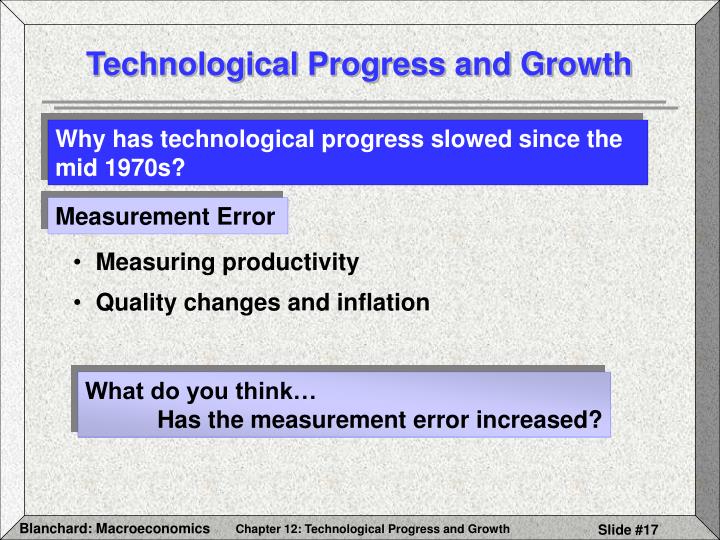 Technological Progress and Growth

Why has technological progress slowed since the mid 1970s?

Measurement Error

• Measuring productivity
• Quality changes and inflation

What do you think…
Has the measurement error increased?

Blanchard: Macroeconomics Chapter 12: Technological Progress and Growth Slide #17